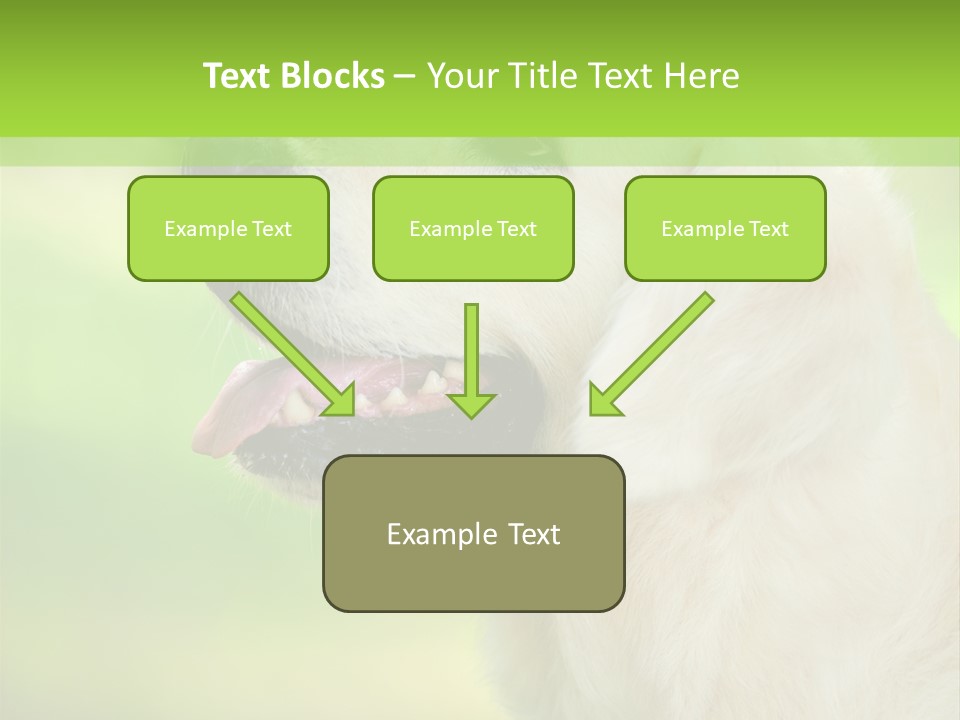 Text Blocks – Your Title Text Here

Example Text

Example Text

Example Text

Example Text